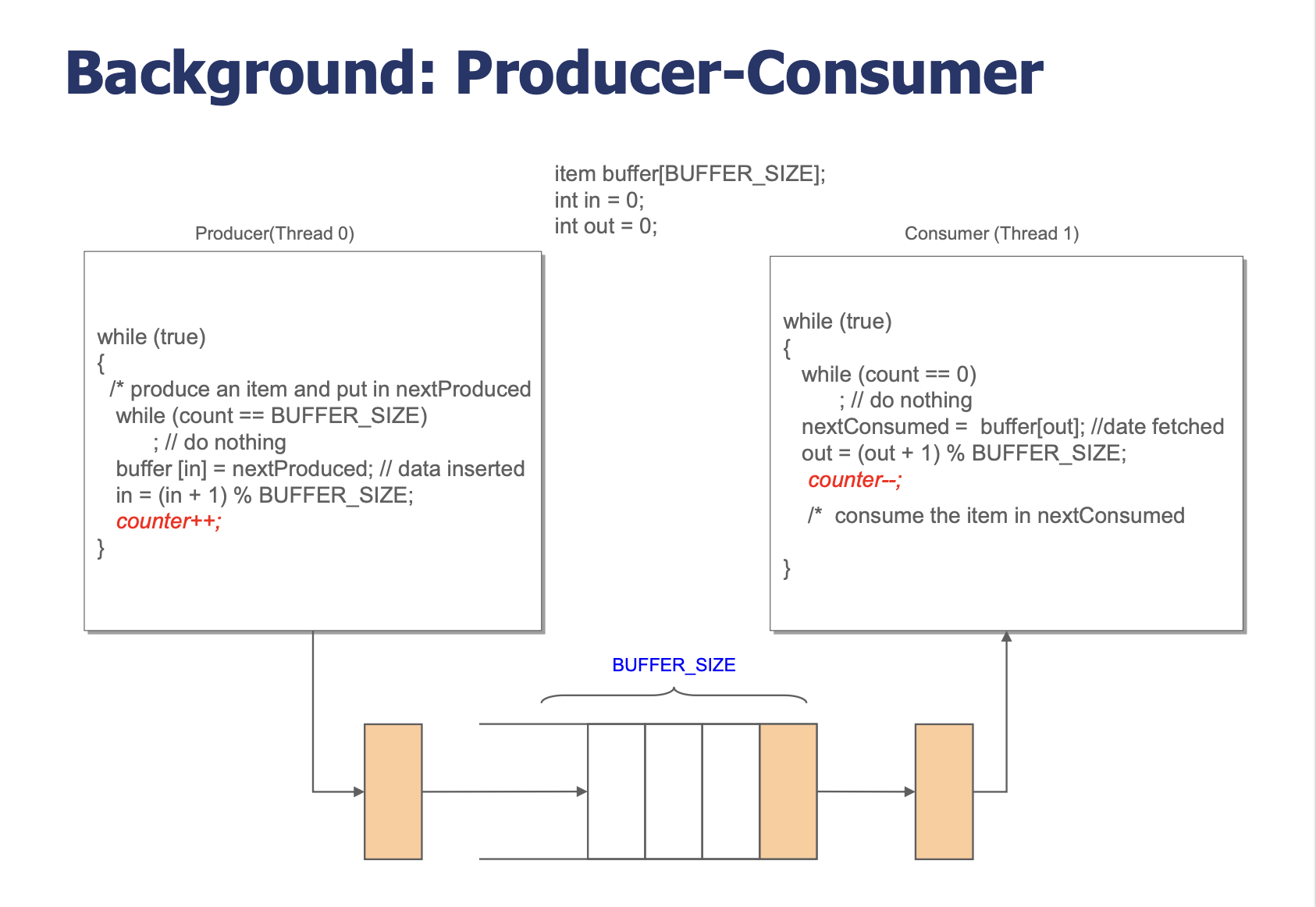 Background: Producer-Consumer

item buffer[BUFFER_SIZE];
int in = 0;
int out = 0;

Producer(Thread 0)

while (true)
{
/* produce an item and put in nextProduced
while (count == BUFFER_SIZE)
; // do nothing
buffer [in] = nextProduced; // data inserted
in = (in + 1) % BUFFER_SIZE;
counter++;
}

Consumer (Thread 1)

while (true)
{
while (count == 0)
; // do nothing
nextConsumed = buffer[out]; //date fetched
out = (out + 1) % BUFFER_SIZE;
counter--;
/* consume the item in nextConsumed
}

BUFFER_SIZE